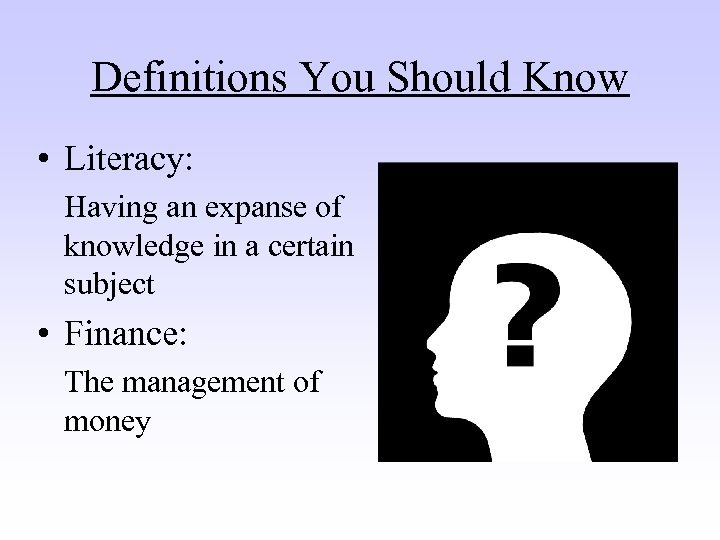 Definitions You Should Know

• Literacy:

Having an expanse of knowledge in a certain subject

• Finance:

The management of money

?